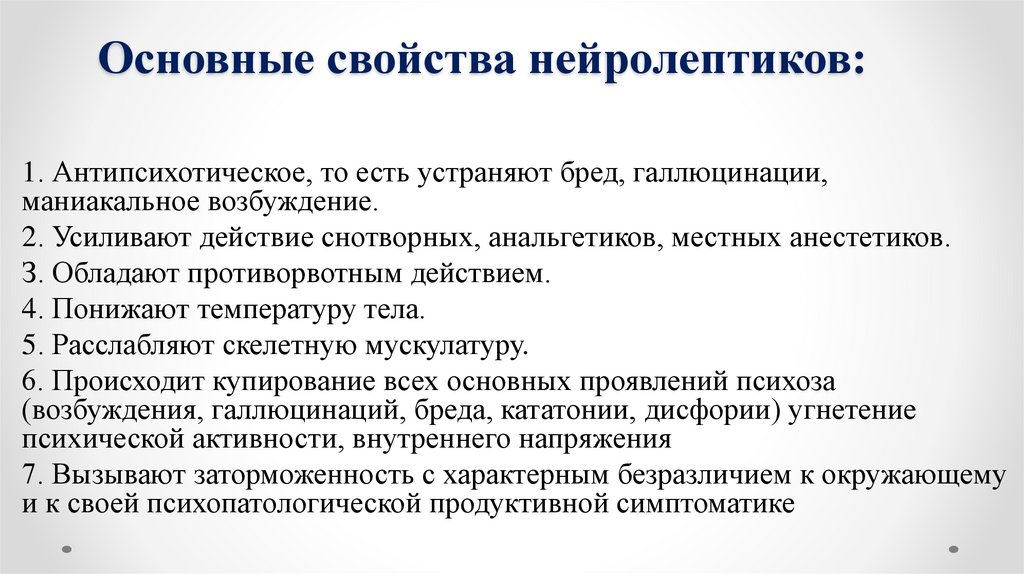 Основные свойства нейролептиков:

1. Антипсихотическое, то есть устраняют бред, галлюцинации, маниакальное возбуждение.

2. Усиливают действие снотворных, анальгетиков, местных анестетиков.

3. Обладают противорвотным действием.

4. Понижают температуру тела.

5. Расслабляют скелетную мускулатуру.

6. Происходит купирование всех основных проявлений психоза (возбуждения, галлюцинаций, бреда, кататонии, дисфории) угнетение психической активности, внутреннего напряжения

7. Вызывают заторможенность с характерным безразличием к окружающему и к своей психопатологической продуктивной симптоматике